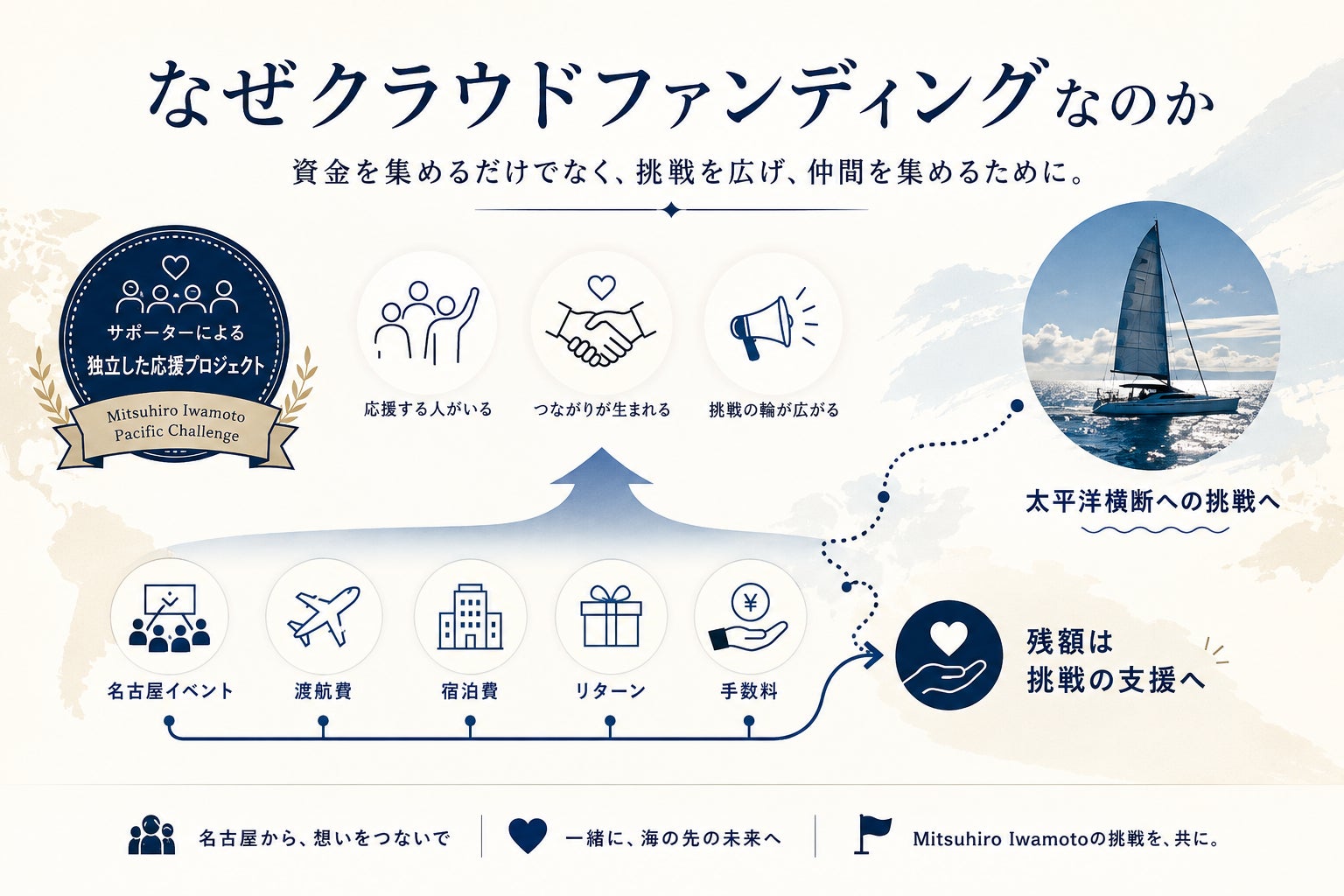 なぜクラウドファンディングなのか

資金を集めるだけでなく、挑戦を広げ、仲間を集めるために。

サポーターによる
独立した応援プロジェクト
Mitsuhiro Iwamoto
Pacific Challenge

応援する人がいる

つながりが生まれる

挑戦の輪が広がる

太平洋横断への挑戦へ

名古屋イベント

渡航費

宿泊費

リターン

手数料

残額は
挑戦の支援へ

名古屋から、想いをつないで

一緒に、海の先の未来へ

Mitsuhiro Iwamotoの挑戦を、共に。